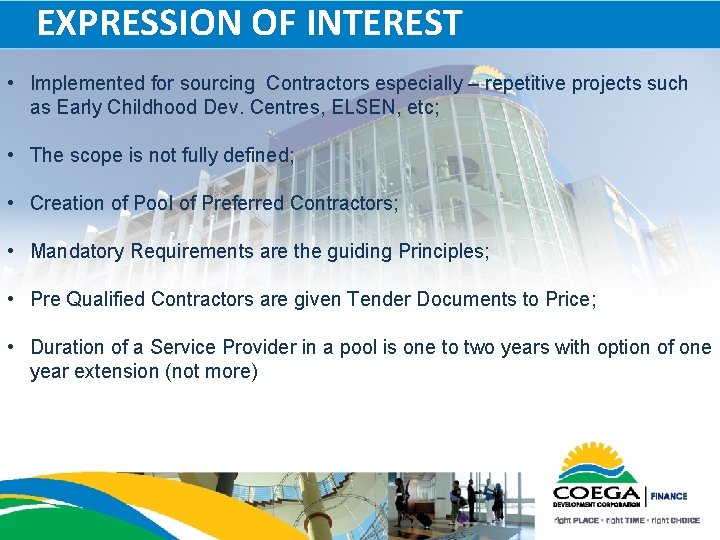 EXPRESSION OF INTEREST

• Implemented for sourcing Contractors especially – repetitive projects such as Early Childhood Dev. Centres, ELSEN, etc;

• The scope is not fully defined;

• Creation of Pool of Preferred Contractors;

• Mandatory Requirements are the guiding Principles;

• Pre Qualified Contractors are given Tender Documents to Price;

• Duration of a Service Provider in a pool is one to two years with option of one year extension (not more)

COEGA DEVELOPMENT CORPORATION | FINANCE

right PLACE • right TIME • right CHOICE